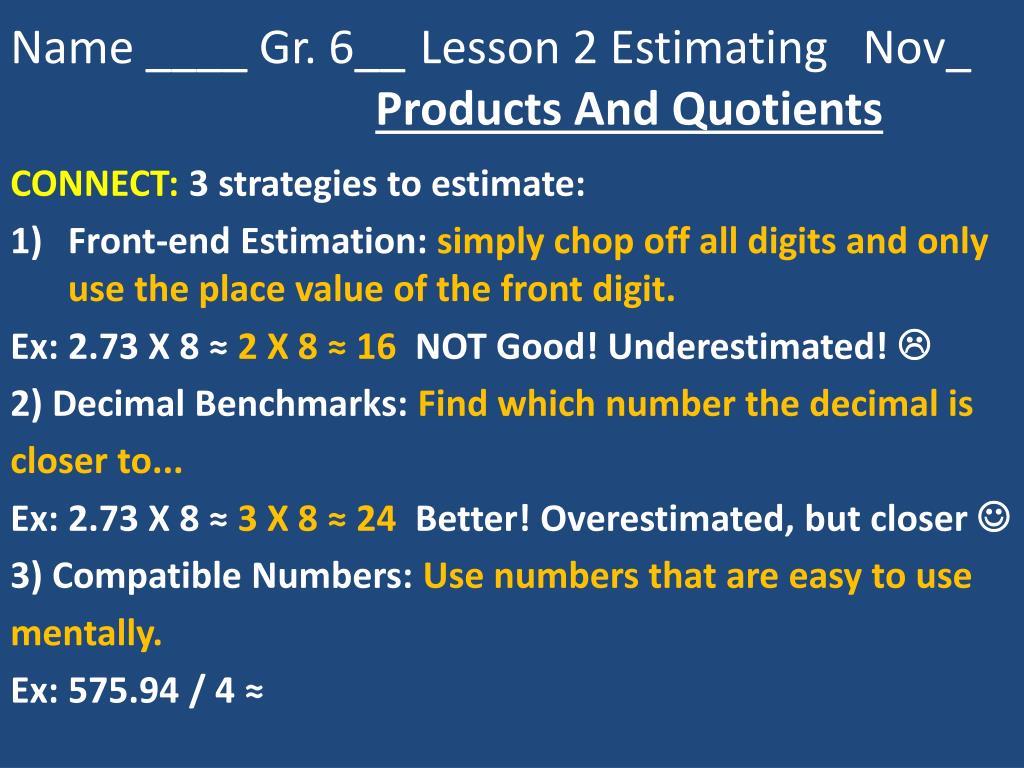 Name ____ Gr. 6__ Lesson 2 Estimating Nov_
Products And Quotients

CONNECT: 3 strategies to estimate:

1) Front-end Estimation: simply chop off all digits and only use the place value of the front digit.

Ex: 2.73 X 8 ≈ 2 X 8 ≈ 16 NOT Good! Underestimated! ☹

2) Decimal Benchmarks: Find which number the decimal is closer to...

Ex: 2.73 X 8 ≈ 3 X 8 ≈ 24 Better! Overestimated, but closer ☺

3) Compatible Numbers: Use numbers that are easy to use mentally.

Ex: 575.94 / 4 ≈